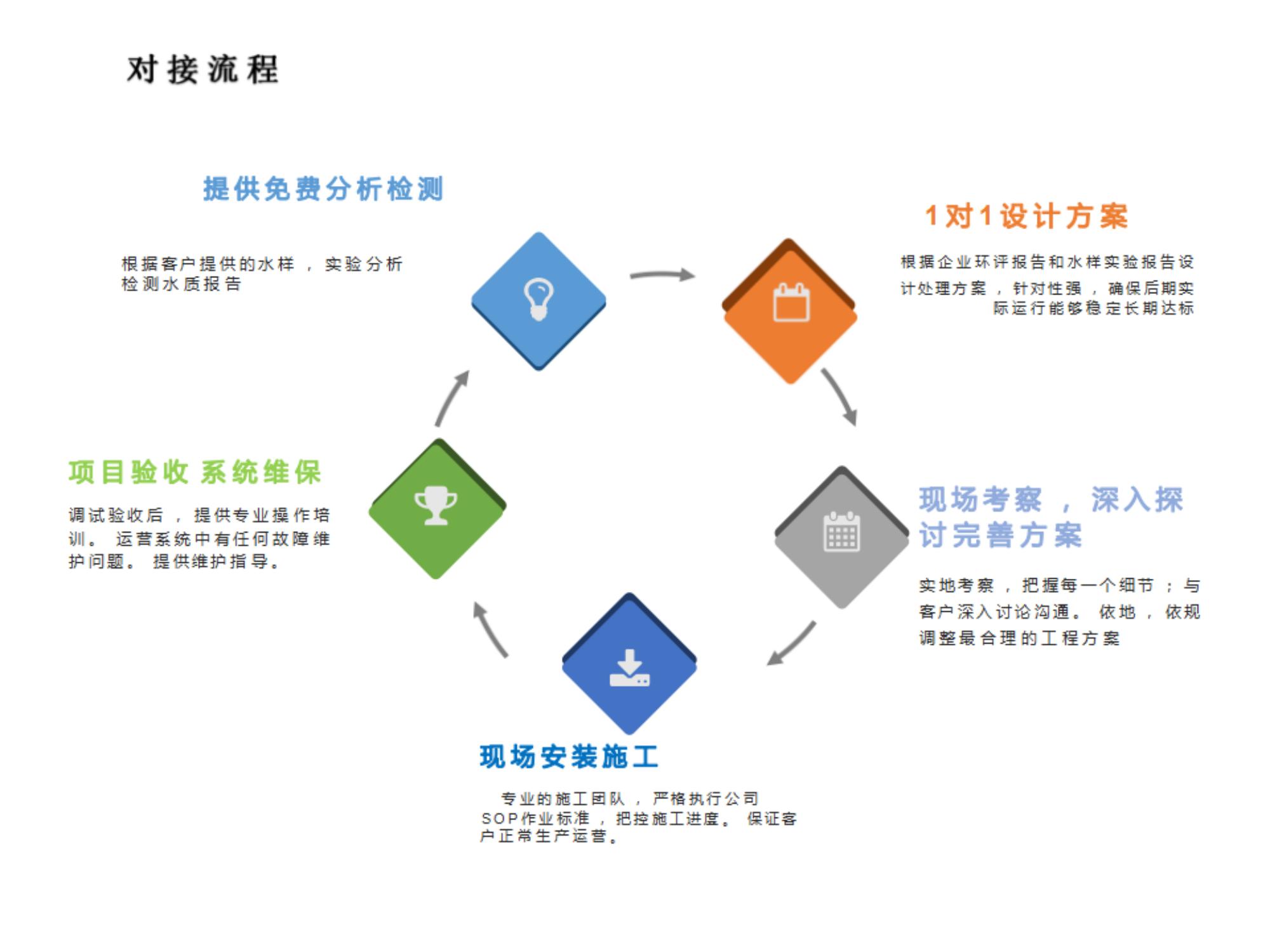 对接流程

提供免费分析检测

根据客户提供的水样，实验分析检测水质报告

1对1设计方案

根据企业环评报告和水样实验报告设计处理方案，针对性强，确保后期实际运行能够稳定长期达标

现场考察，深入探讨完善方案

实地考察，把握每一个细节；与客户深入讨论沟通。依地，依规调整最合理的工程方案

现场安装施工

专业的施工团队，严格执行公司SOP作业标准，把控施工进度。保证客户正常生产运营。

项目验收 系统维保

调试验收后，提供专业操作培训。运营系统中有任何故障维护问题。提供维护指导。